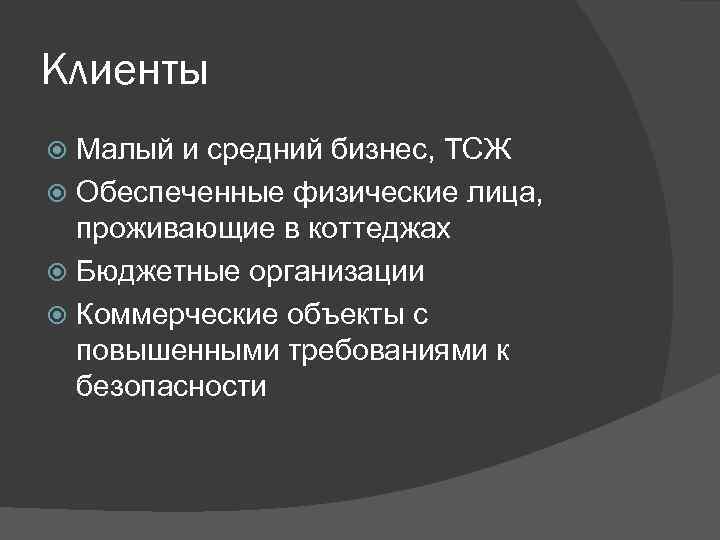 Клиенты

Малый и средний бизнес, ТСЖ

Обеспеченные физические лица, проживающие в коттеджах

Бюджетные организации

Коммерческие объекты с повышенными требованиями к безопасности